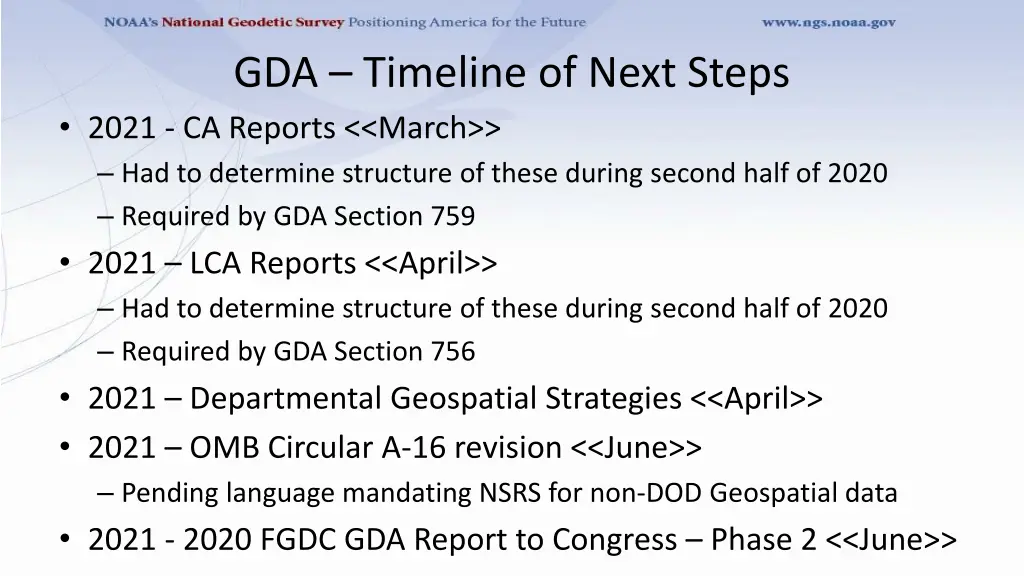 NOAA's National Geodetic Survey Positioning America for the Future www.ngs.noaa.gov

GDA – Timeline of Next Steps

• 2021 - CA Reports <<March>>
– Had to determine structure of these during second half of 2020
– Required by GDA Section 759
• 2021 – LCA Reports <<April>>
– Had to determine structure of these during second half of 2020
– Required by GDA Section 756
• 2021 – Departmental Geospatial Strategies <<April>>
• 2021 – OMB Circular A-16 revision <<June>>
– Pending language mandating NSRS for non-DOD Geospatial data
• 2021 - 2020 FGDC GDA Report to Congress – Phase 2 <<June>>